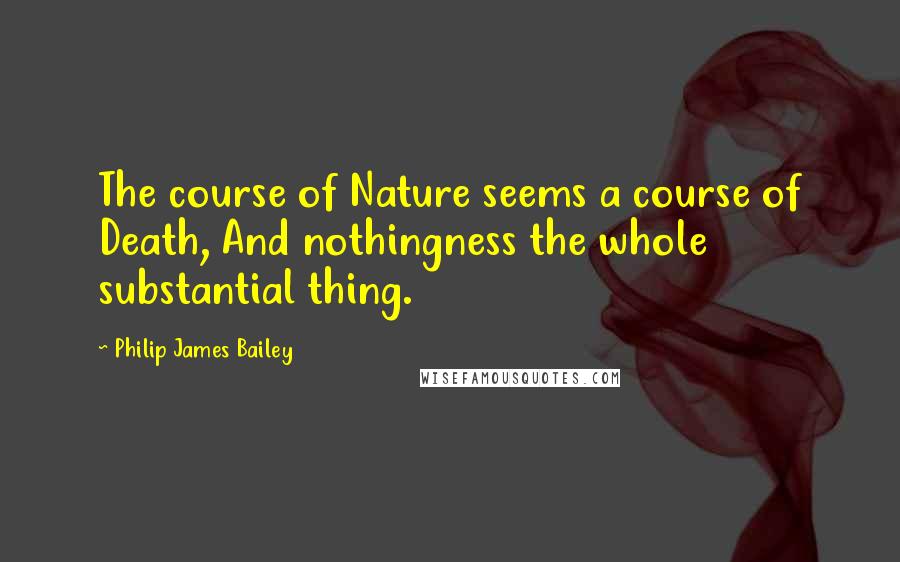 The course of Nature seems a course of Death, And nothingness the whole substantial thing.

- Philip James Bailey

WISEFAMOUSQUOTES.COM